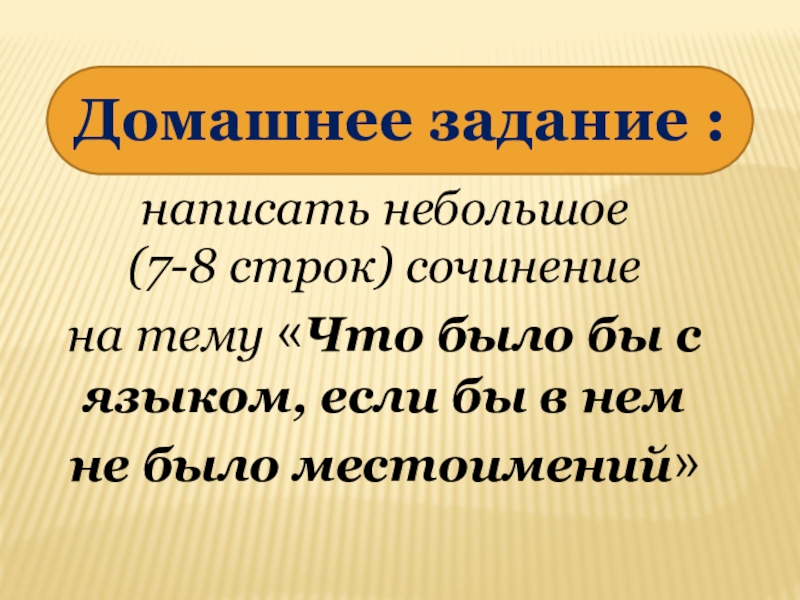 Домашнее задание :

написать небольшое (7-8 строк) сочинение на тему «Что было бы с языком, если бы в нем не было местоимений»